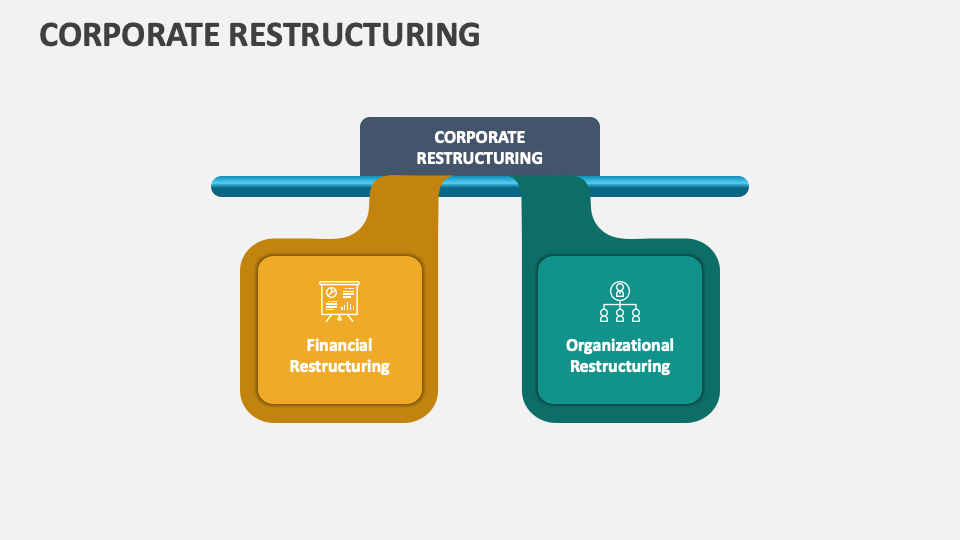 CORPORATE RESTRUCTURING

CORPORATE RESTRUCTURING

Financial Restructuring

Organizational Restructuring